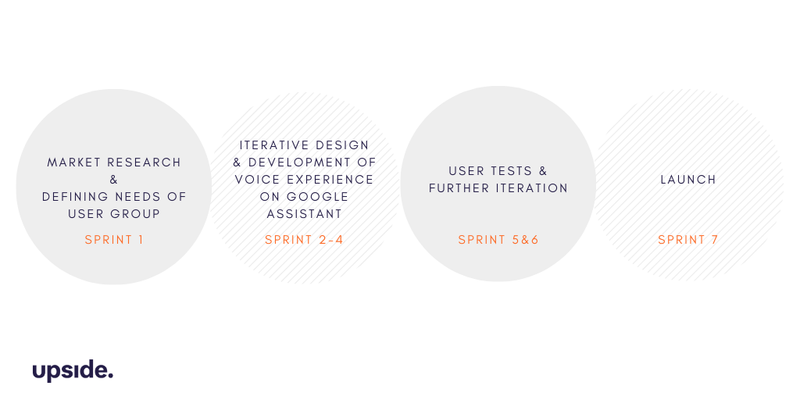 MARKET RESEARCH
&
DEFINING NEEDS OF USER GROUP

SPRINT 1

ITERATIVE DESIGN & DEVELOPMENT OF VOICE EXPERIENCE ON GOOGLE ASSISTANT

SPRINT 2-4

USER TESTS & FURTHER ITERATION

SPRINT 5&6

LAUNCH

SPRINT 7

upside.